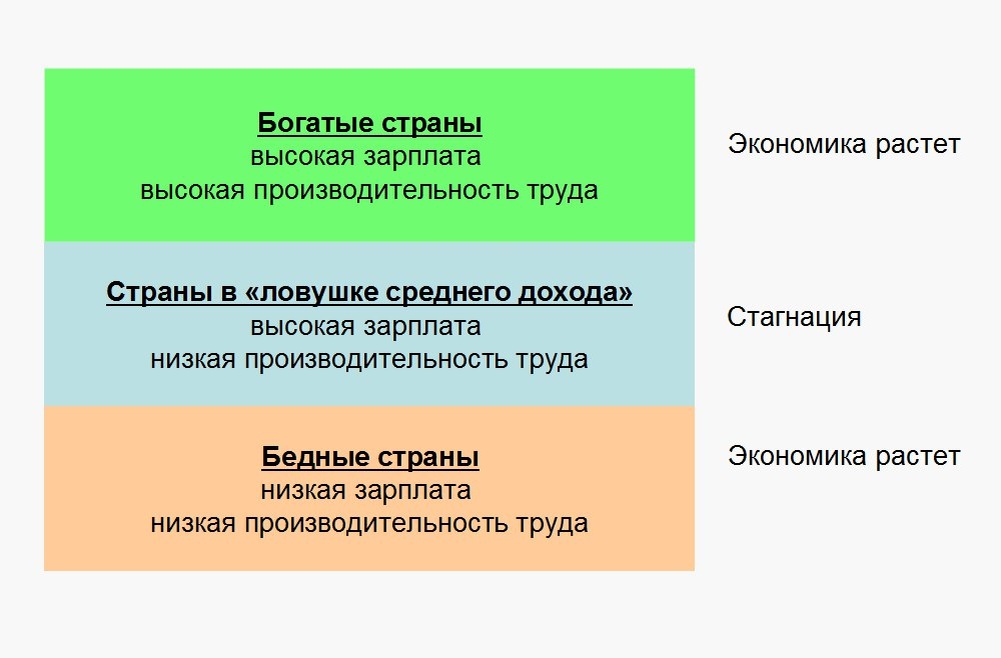 Богатые страны
высокая зарплата
высокая производительность труда

Экономика растет

Страны в «ловушке среднего дохода»
высокая зарплата
низкая производительность труда

Стагнация

Бедные страны
низкая зарплата
низкая производительность труда

Экономика растет